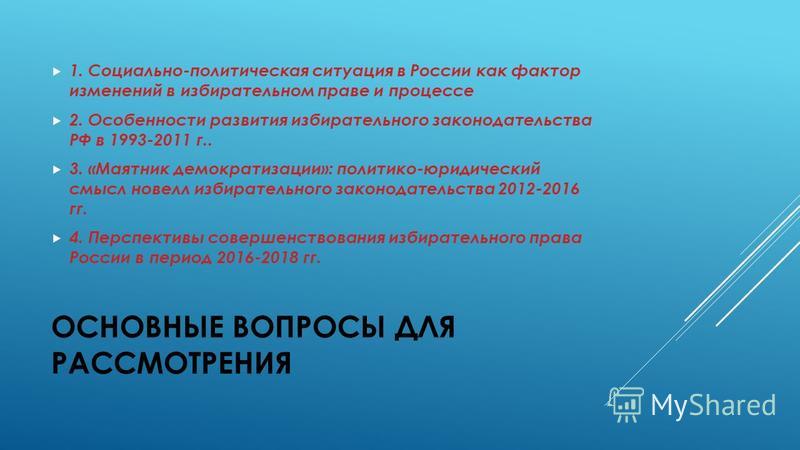 1. Социально-политическая ситуация в России как фактор изменений в избирательном праве и процессе

2. Особенности развития избирательного законодательства РФ в 1993-2011 г..

3. «Маятник демократизации»: политико-юридический смысл новелл избирательного законодательства 2012-2016 гг.

4. Перспективы совершенствования избирательного права России в период 2016-2018 гг.

ОСНОВНЫЕ ВОПРОСЫ ДЛЯ РАССМОТРЕНИЯ

MyShared